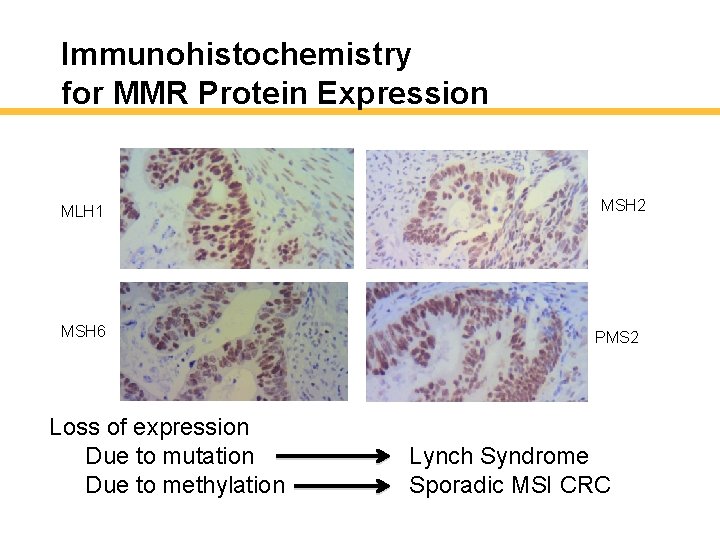 Immunohistochemistry
for MMR Protein Expression

MLH1

MSH2

MSH6

PMS2

Loss of expression
Due to mutation → Lynch Syndrome
Due to methylation → Sporadic MSI CRC